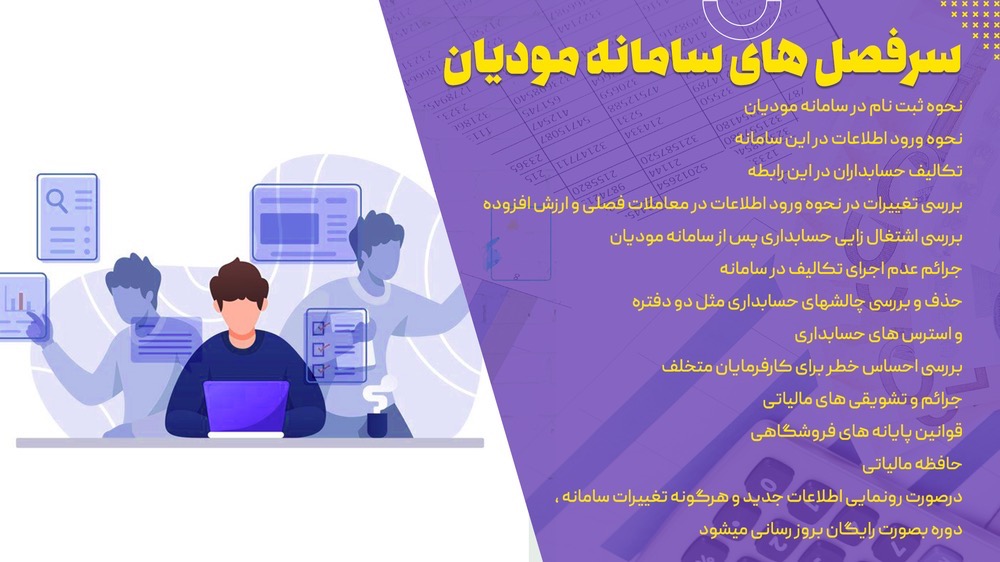 سرفصل های سامانه مودیان

نحوه ثبت نام در سامانه مودیان

نحوه ورود اطلاعات در این سامانه

تکالیف حسابداران در این رابطه

بررسی تغییرات در نحوه ورود اطلاعات در معاملات فصلی و ارزش افزوده

بررسی اشتغال زایی حسابداری پس از سامانه مودیان

جرائم عدم اجرای تکالیف در سامانه

حذف و بررسی چالشهای حسابداری مثل دو دفتره

و استرس های حسابداری

بررسی احساس خطر برای کارفرمایان متخلف

جرائم و تشویقی های مالیاتی

قوانین پایانه های فروشگاهی

حافظه مالیاتی

درصورت رونمایی اطلاعات جدید و هرگونه تغییرات سامانه ،

دوره بصورت رایگان بروز رسانی میشود